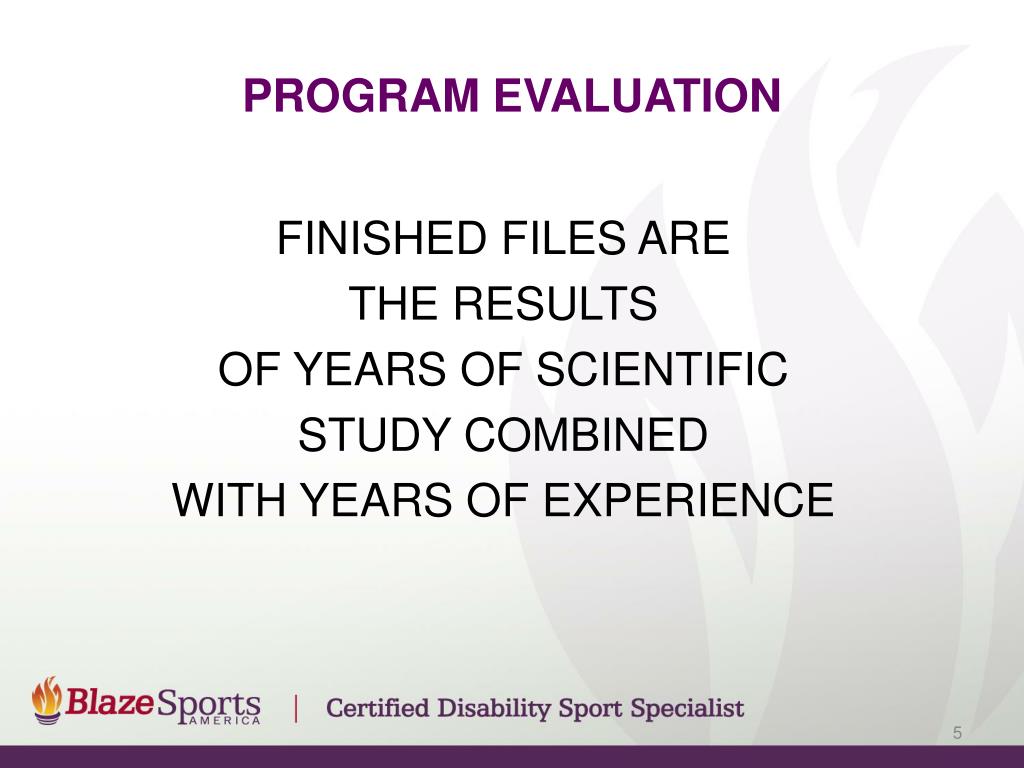 PROGRAM EVALUATION

FINISHED FILES ARE
THE RESULTS
OF YEARS OF SCIENTIFIC
STUDY COMBINED
WITH YEARS OF EXPERIENCE

BlazeSports AMERICA | Certified Disability Sport Specialist

5